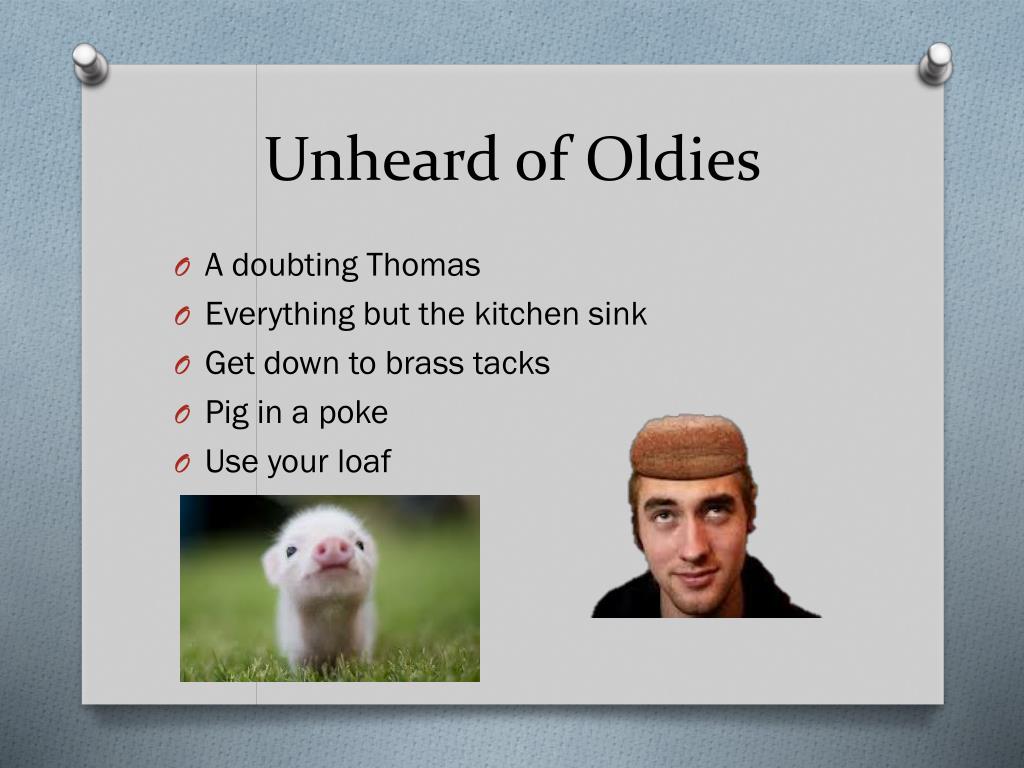 Unheard of Oldies

O A doubting Thomas
O Everything but the kitchen sink
O Get down to brass tacks
O Pig in a poke
O Use your loaf